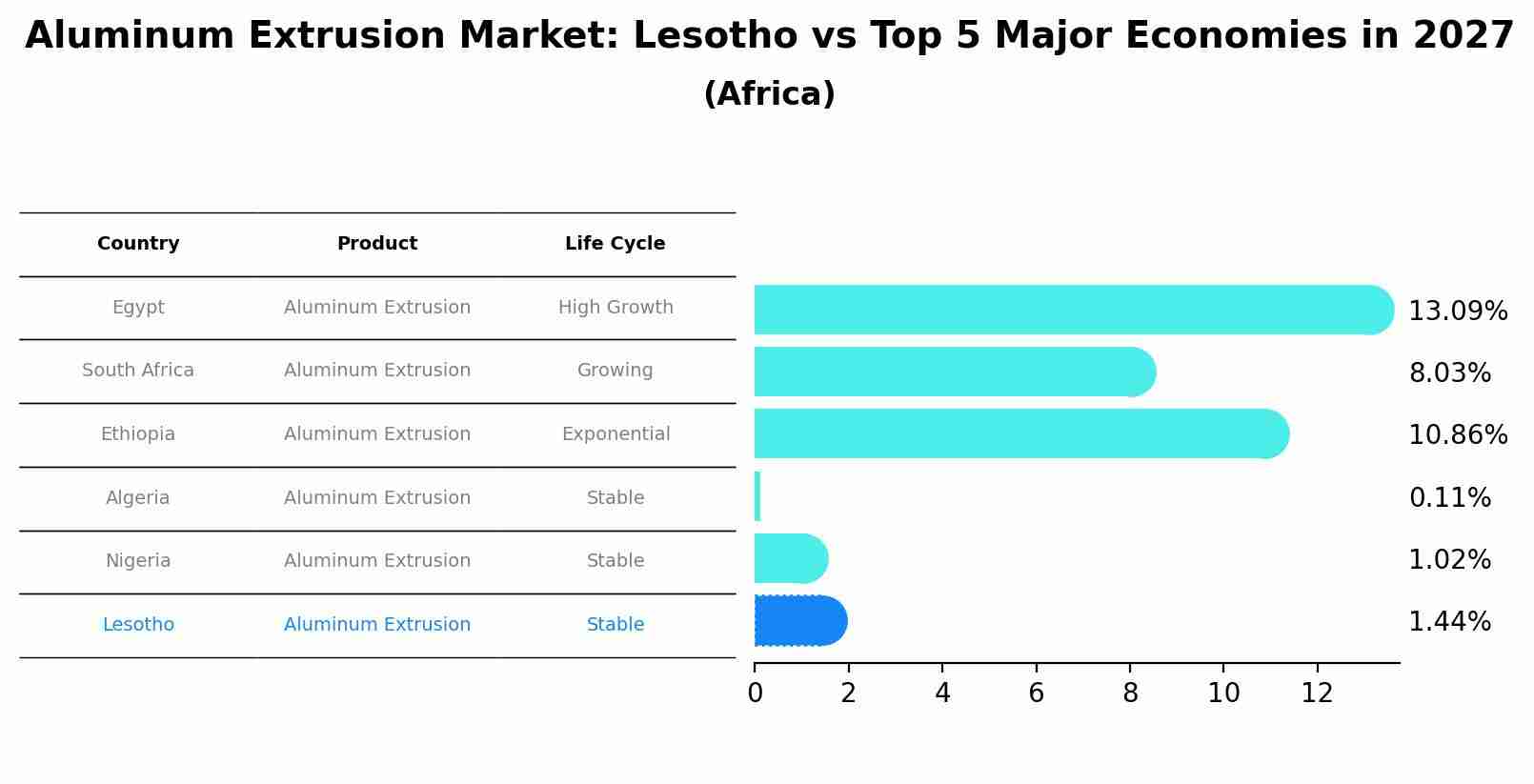 Aluminum Extrusion Market: Lesotho vs Top 5 Major Economies in 2027
(Africa)

| Country | Product | Life Cycle |
|---|---|---|
| Egypt | Aluminum Extrusion | High Growth |
| South Africa | Aluminum Extrusion | Growing |
| Ethiopia | Aluminum Extrusion | Exponential |
| Algeria | Aluminum Extrusion | Stable |
| Nigeria | Aluminum Extrusion | Stable |
| Lesotho | Aluminum Extrusion | Stable |

13.09%
8.03%
10.86%
0.11%
1.02%
1.44%

0 2 4 6 8 10 12